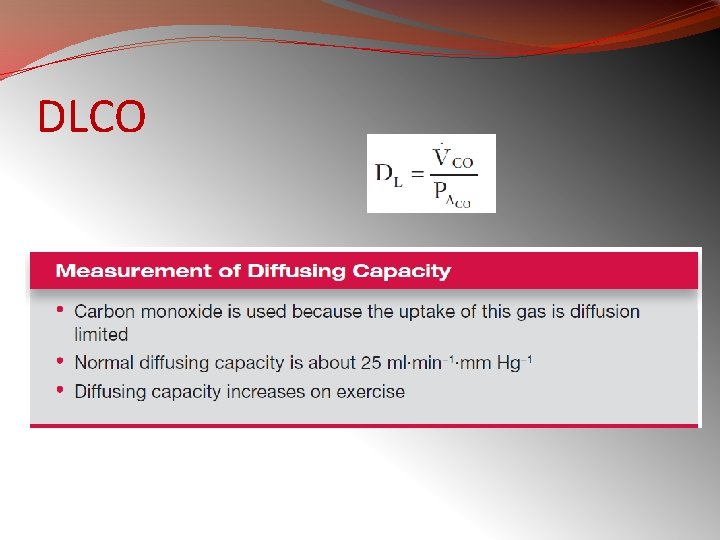 DLCO

$D_L = \frac{\dot{V}_{CO}}{P_{A_{CO}}}$

Measurement of Diffusing Capacity

• Carbon monoxide is used because the uptake of this gas is diffusion limited
• Normal diffusing capacity is about 25 ml·min$^{-1}$·mm Hg$^{-1}$
• Diffusing capacity increases on exercise